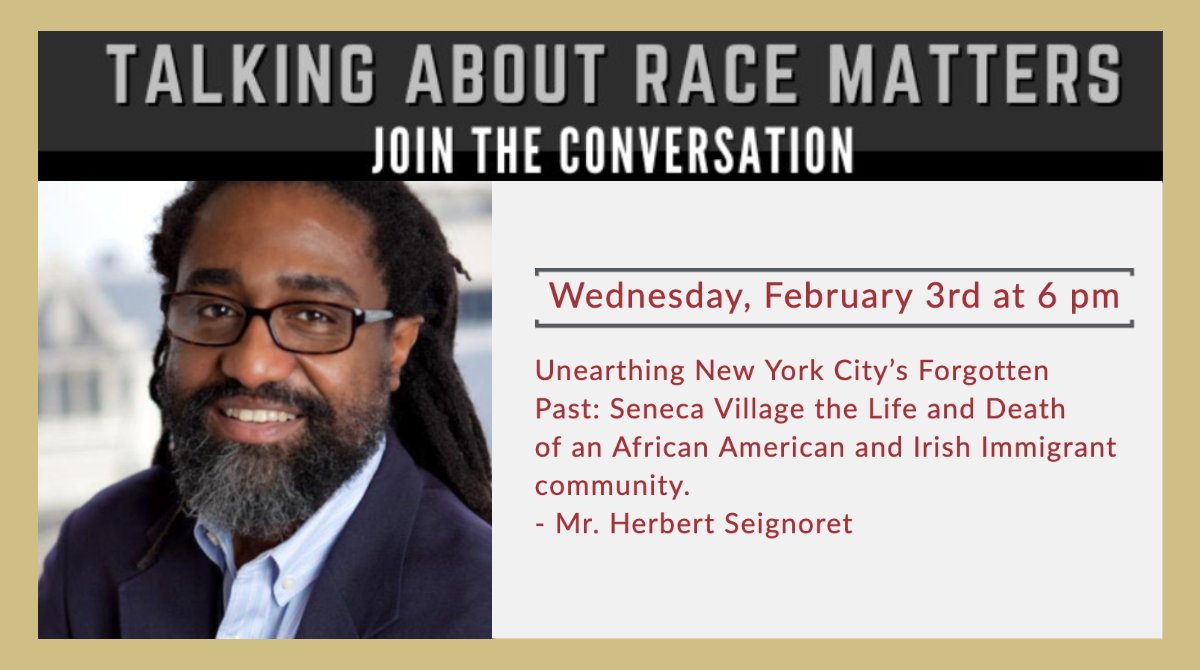 TALKING ABOUT RACE MATTERS
JOIN THE CONVERSATION

Wednesday, February 3rd at 6 pm

Unearthing New York City's Forgotten Past: Seneca Village the Life and Death of an African American and Irish Immigrant community.
- Mr. Herbert Seignoret